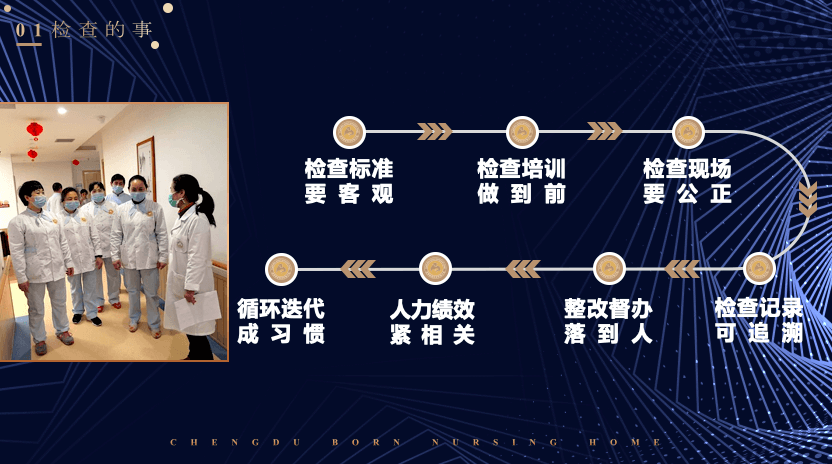 01 检查的事

检查标准
要客观

检查培训
做到前

检查现场
要公正

检查记录
可追溯

整改督办
落到人

人力绩效
紧相关

循环迭代
成习惯

CHENGDU BORN NURSING HOME